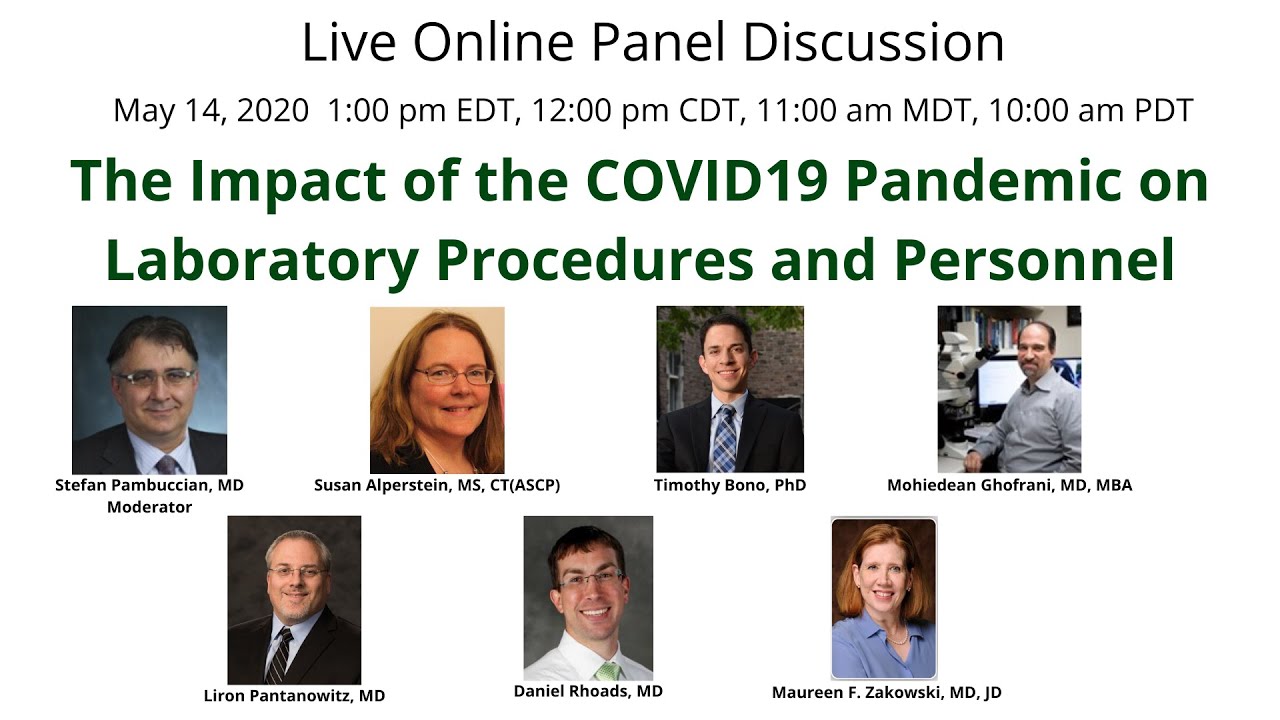 Live Online Panel Discussion

May 14, 2020 1:00 pm EDT, 12:00 pm CDT, 11:00 am MDT, 10:00 am PDT

The Impact of the COVID19 Pandemic on Laboratory Procedures and Personnel

Stefan Pambuccian, MD
Moderator

Susan Alperstein, MS, CT(ASCP)

Timothy Bono, PhD

Mohiedean Ghofrani, MD, MBA

Liron Pantanowitz, MD

Daniel Rhoads, MD

Maureen F. Zakowski, MD, JD